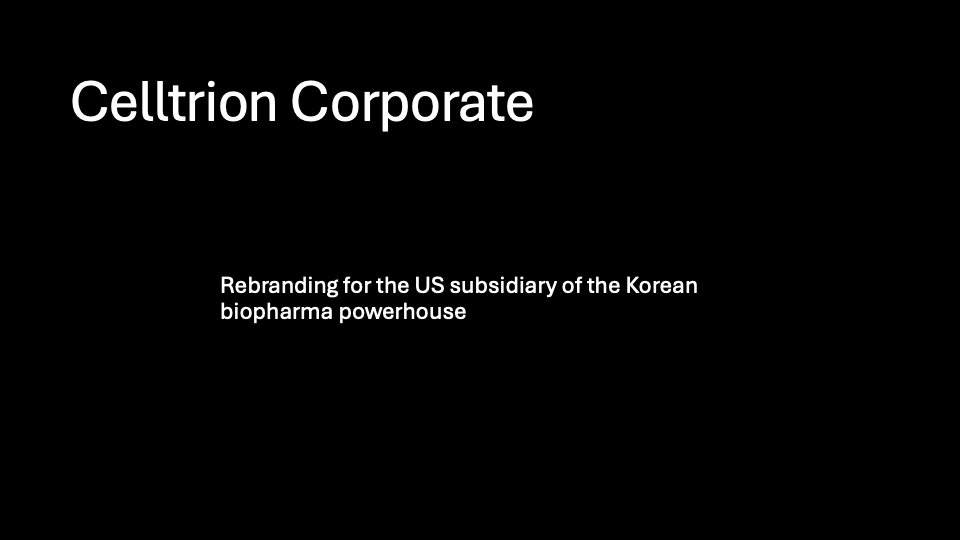 Celltrion Corporate

Rebranding for the US subsidiary of the Korean biopharma powerhouse